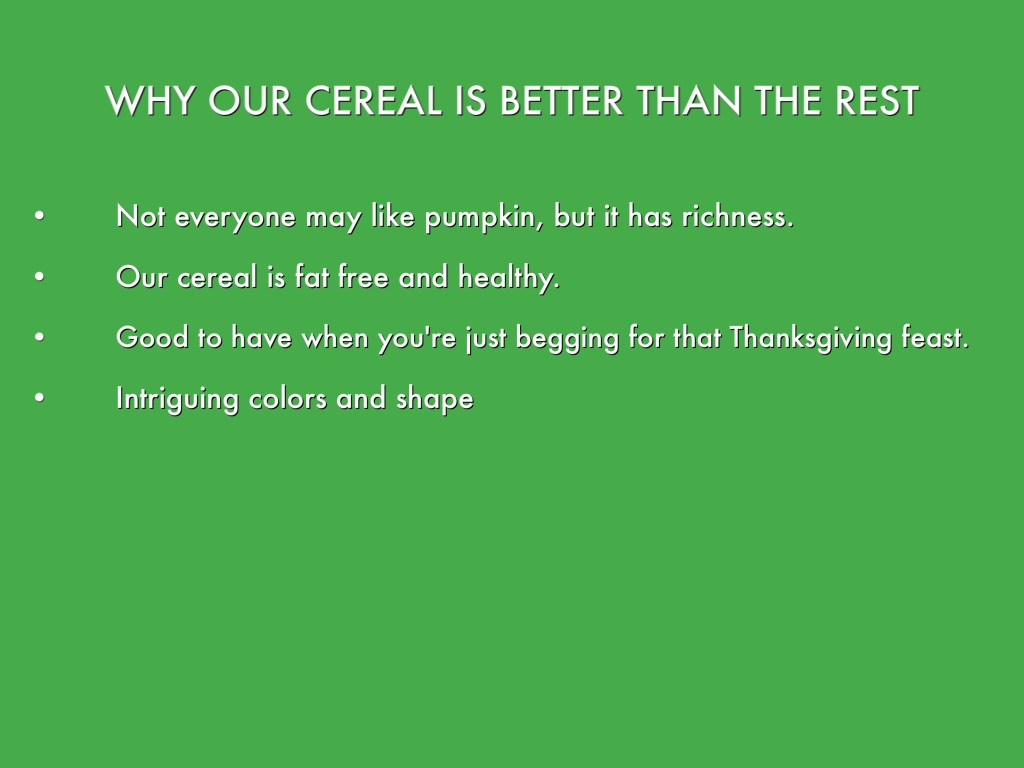 WHY OUR CEREAL IS BETTER THAN THE REST

• Not everyone may like pumpkin, but it has richness.

• Our cereal is fat free and healthy.

• Good to have when you're just begging for that Thanksgiving feast.

• Intriguing colors and shape